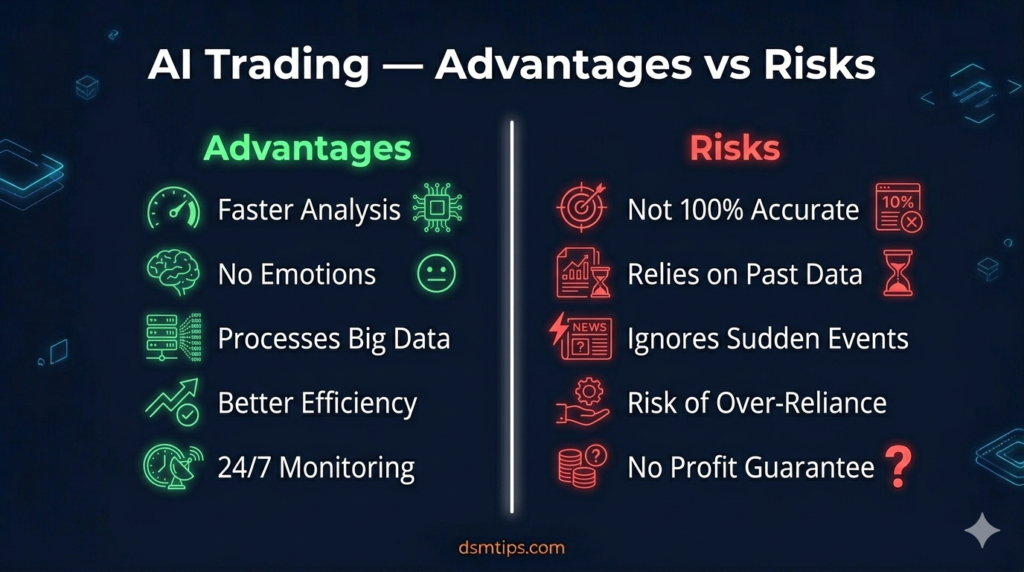 AI Trading — Advantages vs Risks

Advantages

Faster Analysis

No Emotions

Processes Big Data

Better Efficiency

24/7 Monitoring

Risks

Not 100% Accurate

10%

Relies on Past Data

NEWS

Ignores Sudden Events

Risk of Over-Reliance

No Profit Guarantee ?

dsmtips.com